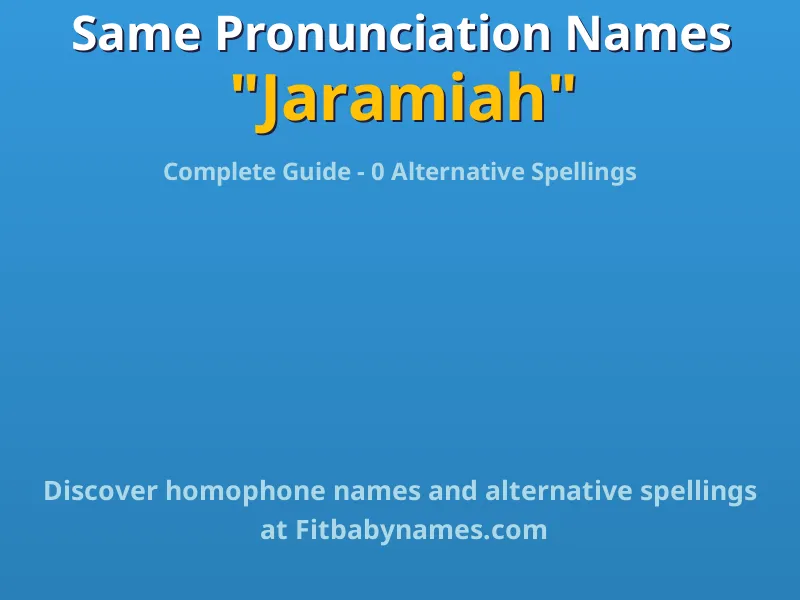 Same Pronunciation Names
"Jaramiah"

Complete Guide - 0 Alternative Spellings

Discover homophone names and alternative spellings at Fitbabynames.com